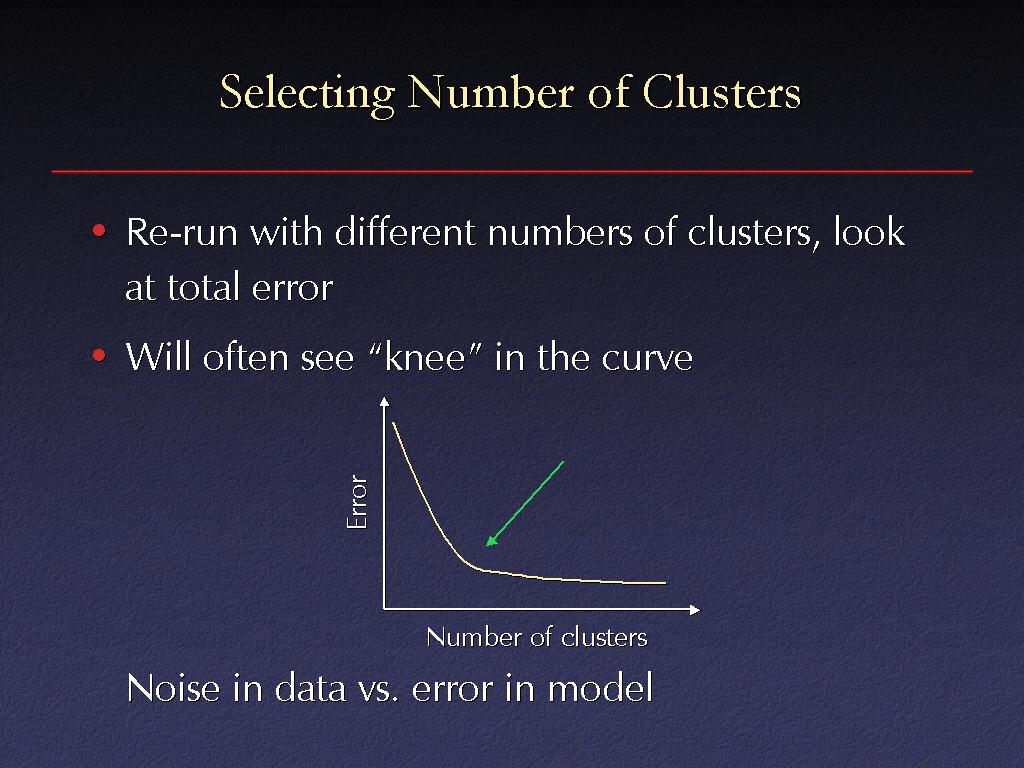 Selecting Number of Clusters

• Re-run with different numbers of clusters, look at total error

• Will often see “knee” in the curve

Error

Number of clusters

Noise in data vs. error in model